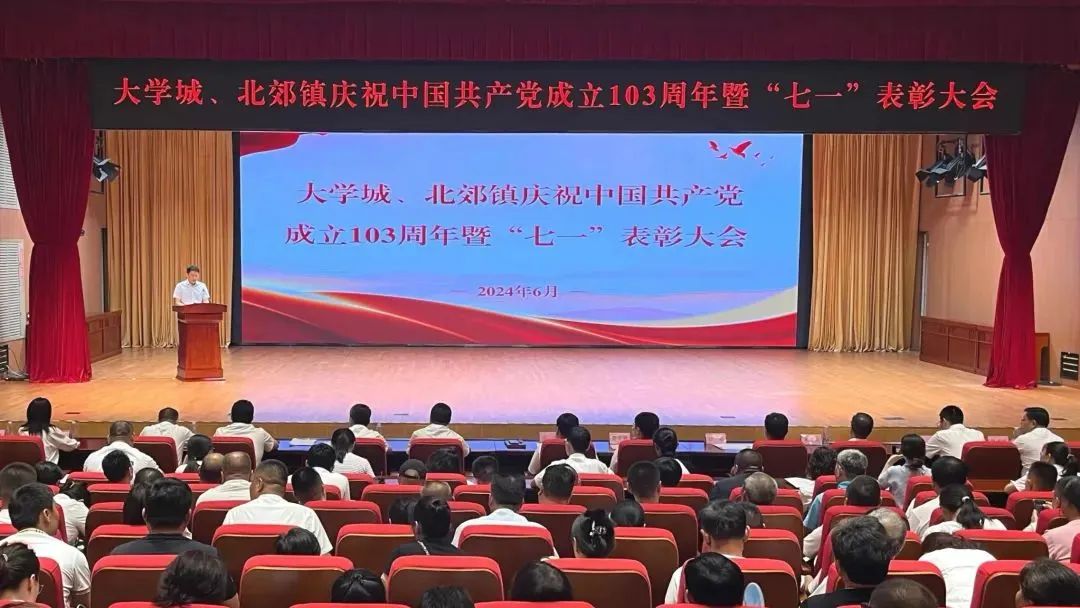 大学城、北郊镇庆祝中国共产党成立103周年暨“七一”表彰大会

大学城、北郊镇庆祝中国共产党成立103周年暨“七一”表彰大会

— 2024年6月 —